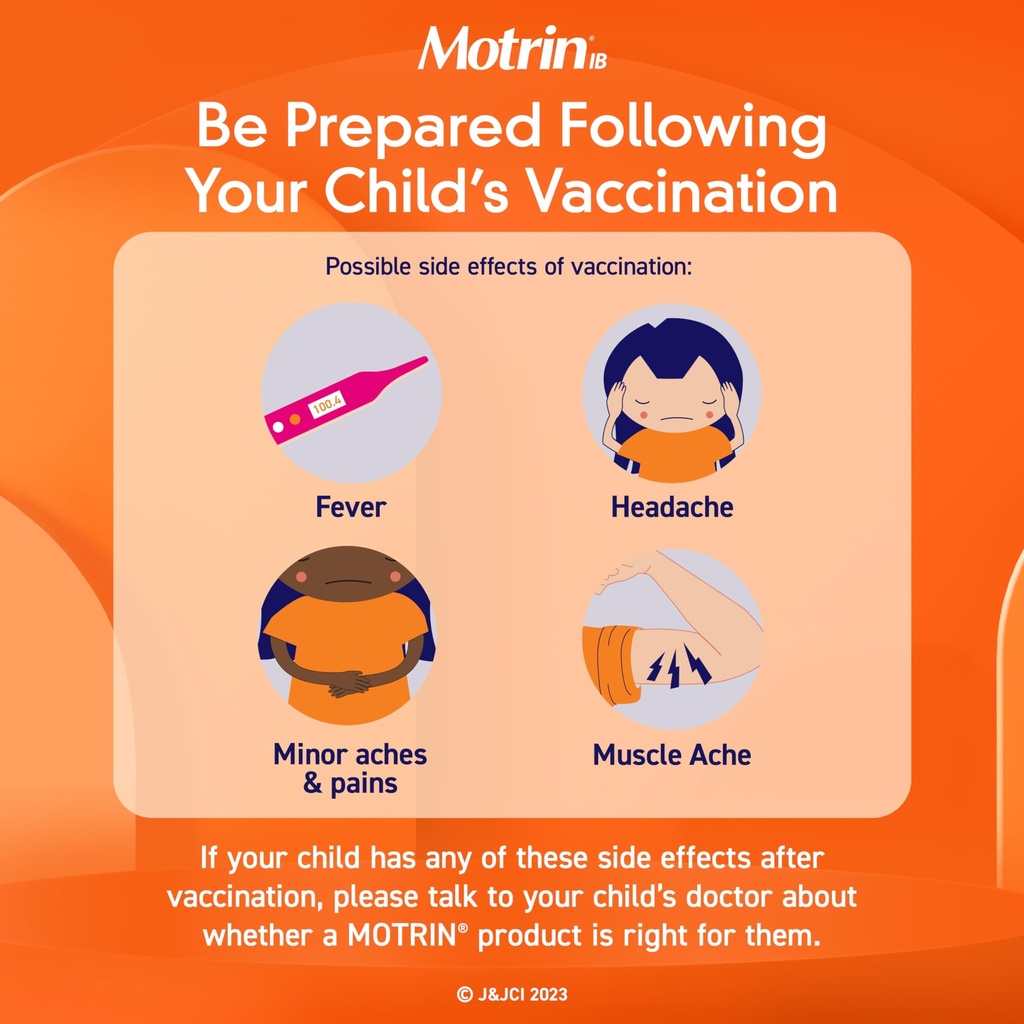 Motrin® IB

Be Prepared Following Your Child's Vaccination

Possible side effects of vaccination:

100.4

Fever

Headache

Minor aches & pains

Muscle Ache

If your child has any of these side effects after vaccination, please talk to your child's doctor about whether a MOTRIN® product is right for them.

© J&JCI 2023